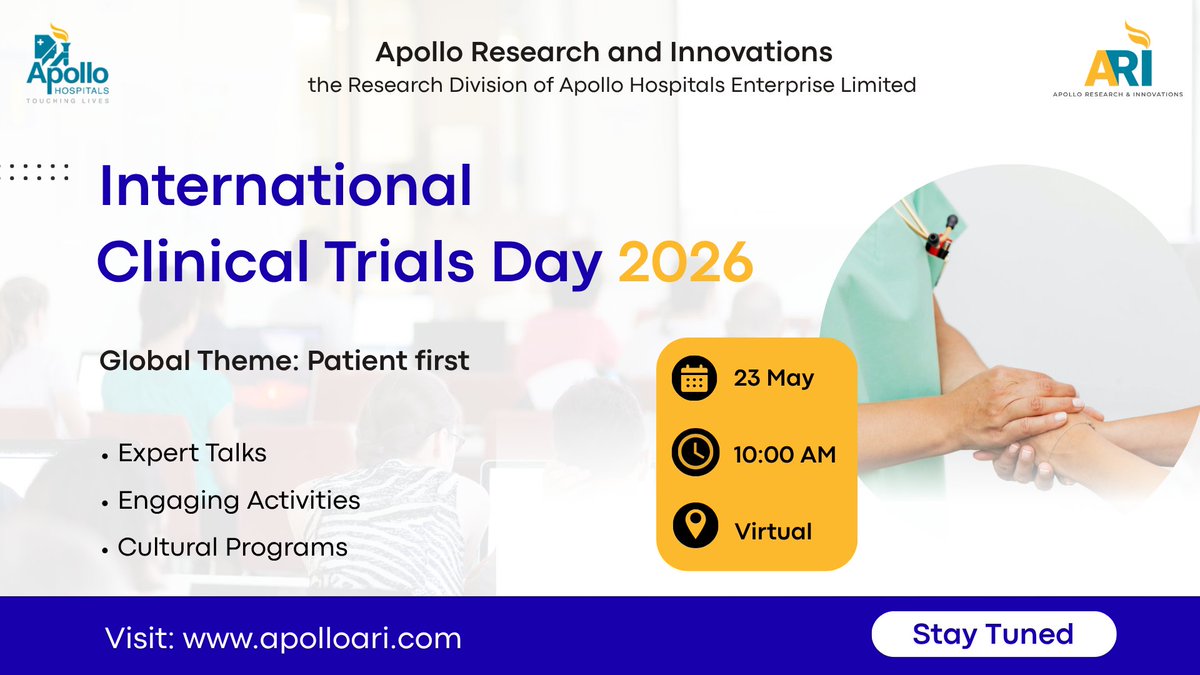 Apollo HOSPITALS TOUCHING LIVES

Apollo Research and Innovations
the Research Division of Apollo Hospitals Enterprise Limited

ARI
APOLLO RESEARCH & INNOVATIONS

International
Clinical Trials Day 2026

Global Theme: Patient first

• Expert Talks
• Engaging Activities
• Cultural Programs

23 May
10:00 AM
Virtual

Visit: www.apolloari.com

Stay Tuned